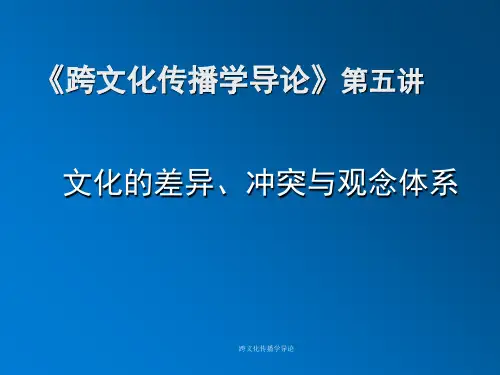 《跨文化传播学导论》第五讲

文化的差异、冲突与观念体系

跨文化传播学导论